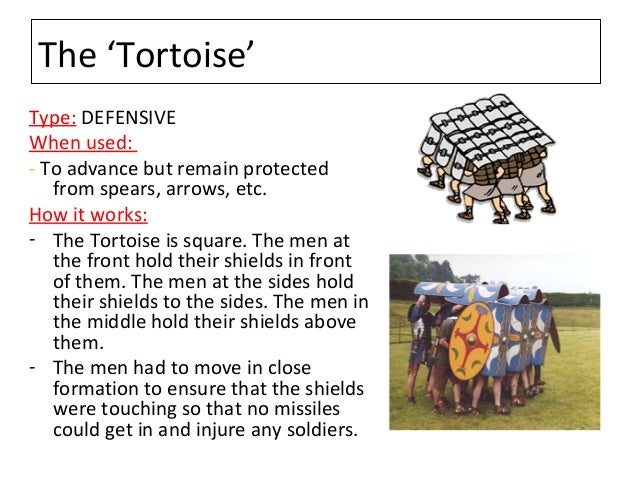 The ‘Tortoise’

Type: DEFENSIVE
When used:
- To advance but remain protected from spears, arrows, etc.
How it works:
- The Tortoise is square. The men at the front hold their shields in front of them. The men at the sides hold their shields to the sides. The men in the middle hold their shields above them.
- The men had to move in close formation to ensure that the shields were touching so that no missiles could get in and injure any soldiers.